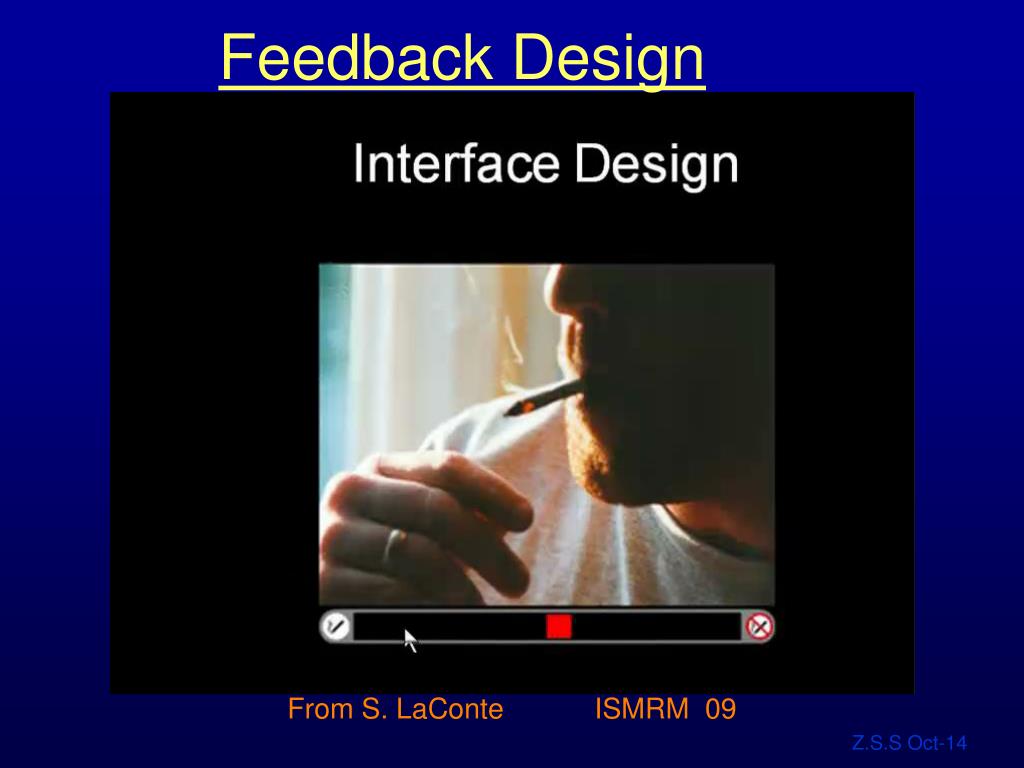 Feedback Design

Interface Design

From S. LaConte ISMRM 09

Z.S.S Oct-14